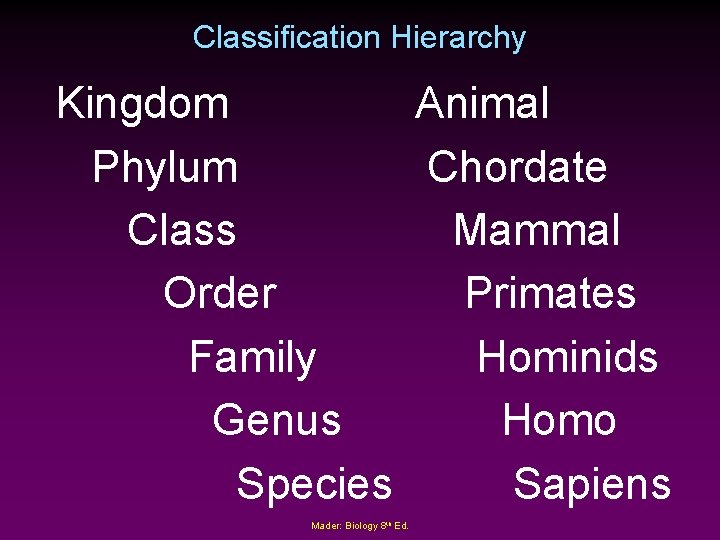 Classification Hierarchy

Kingdom Animal

Phylum Chordate

Class Mammal

Order Primates

Family Hominids

Genus Homo

Species Sapiens

Mader: Biology 8th Ed.